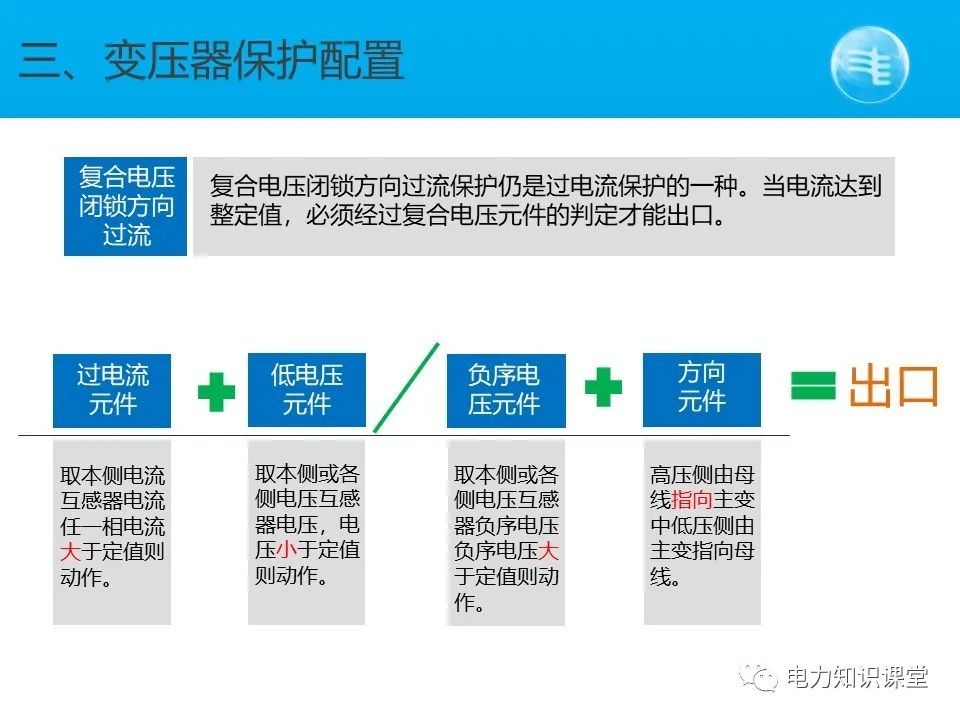 三、变压器保护配置

复合电压闭锁方向过流

复合电压闭锁方向过流保护仍是过电流保护的一种。当电流达到整定值，必须经过复合电压元件的判定才能出口。

过电流元件

低电压元件

负序电压元件

方向元件

出口

取本侧电流互感器电流任一相电流大于定值则动作。

取本侧或各侧电压互感器电压，电压小于定值则动作。

取本侧或各侧电压互感器负序电压负序电压大于定值则动作。

高压侧由母线指向主变中低压侧由主变指向母线。

电力知识课堂